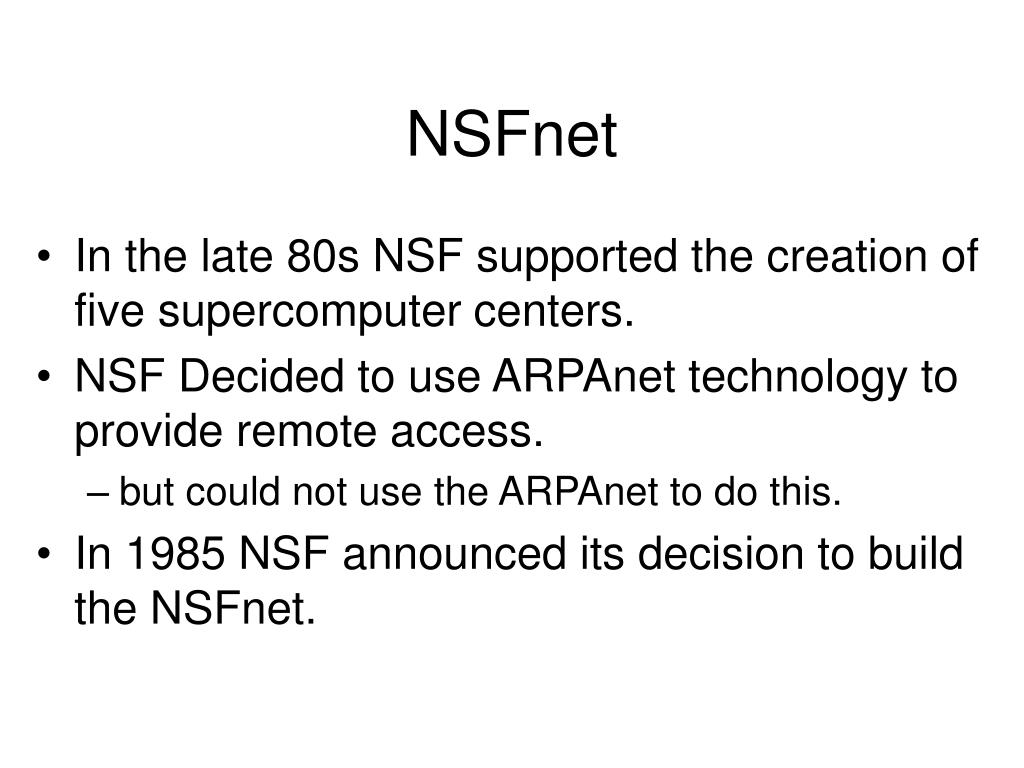 NSFnet

• In the late 80s NSF supported the creation of five supercomputer centers.
• NSF Decided to use ARPAnet technology to provide remote access.
– but could not use the ARPAnet to do this.
• In 1985 NSF announced its decision to build the NSFnet.